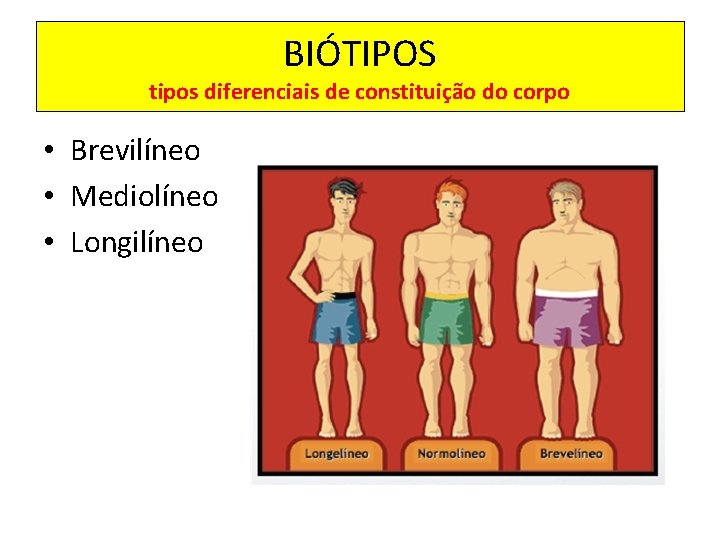 BIÓTIPOS
tipos diferenciais de constituição do corpo

• Brevilíneo
• Mediolíneo
• Longilíneo

Longelíneo
Normolíneo
Brevelíneo